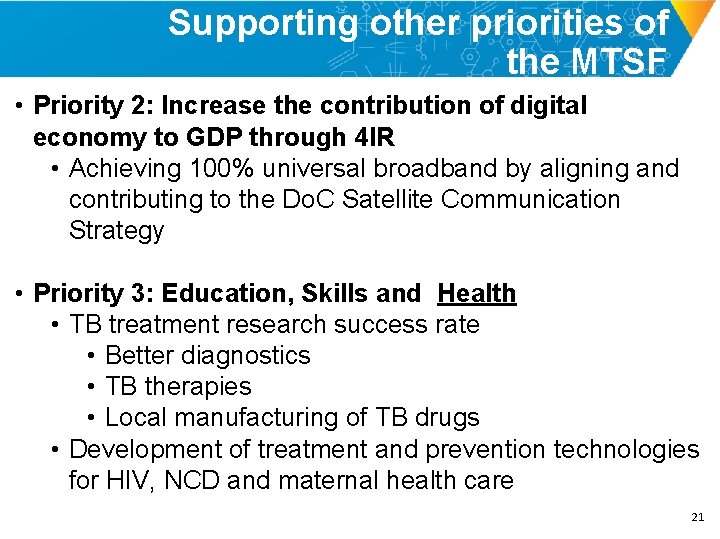 Supporting other priorities of the MTSF

• Priority 2: Increase the contribution of digital economy to GDP through 4IR
• Achieving 100% universal broadband by aligning and contributing to the DoC Satellite Communication Strategy

• Priority 3: Education, Skills and Health
• TB treatment research success rate
• Better diagnostics
• TB therapies
• Local manufacturing of TB drugs
• Development of treatment and prevention technologies for HIV, NCD and maternal health care

21